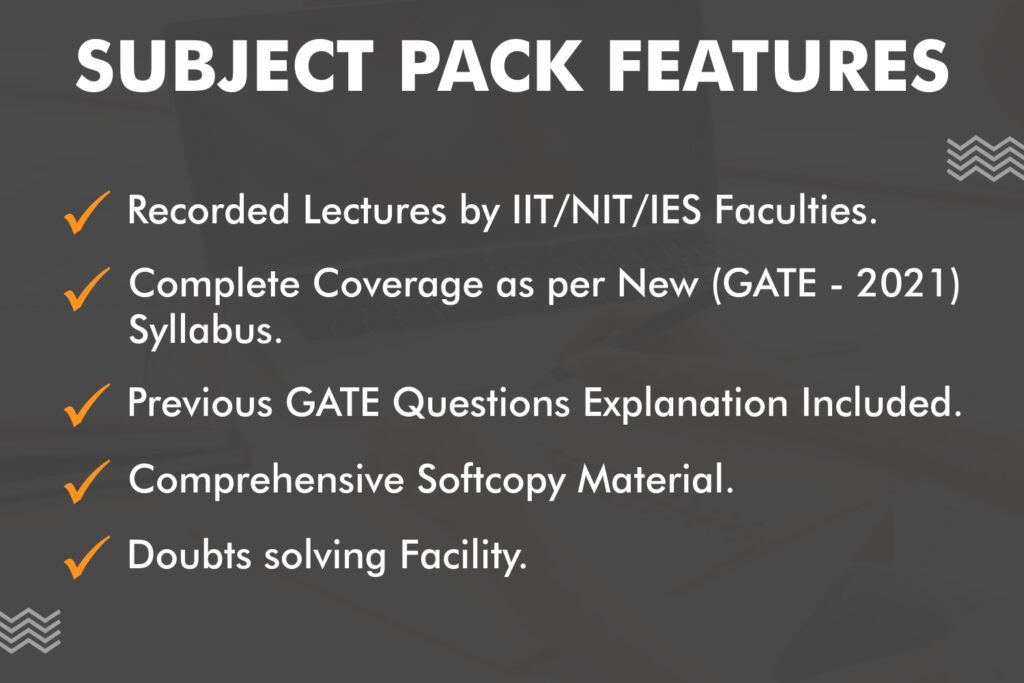 SUBJECT PACK FEATURES

✓ Recorded Lectures by IIT/NIT/IES Faculties.

✓ Complete Coverage as per New (GATE - 2021) Syllabus.

✓ Previous GATE Questions Explanation Included.

✓ Comprehensive Softcopy Material.

✓ Doubts solving Facility.